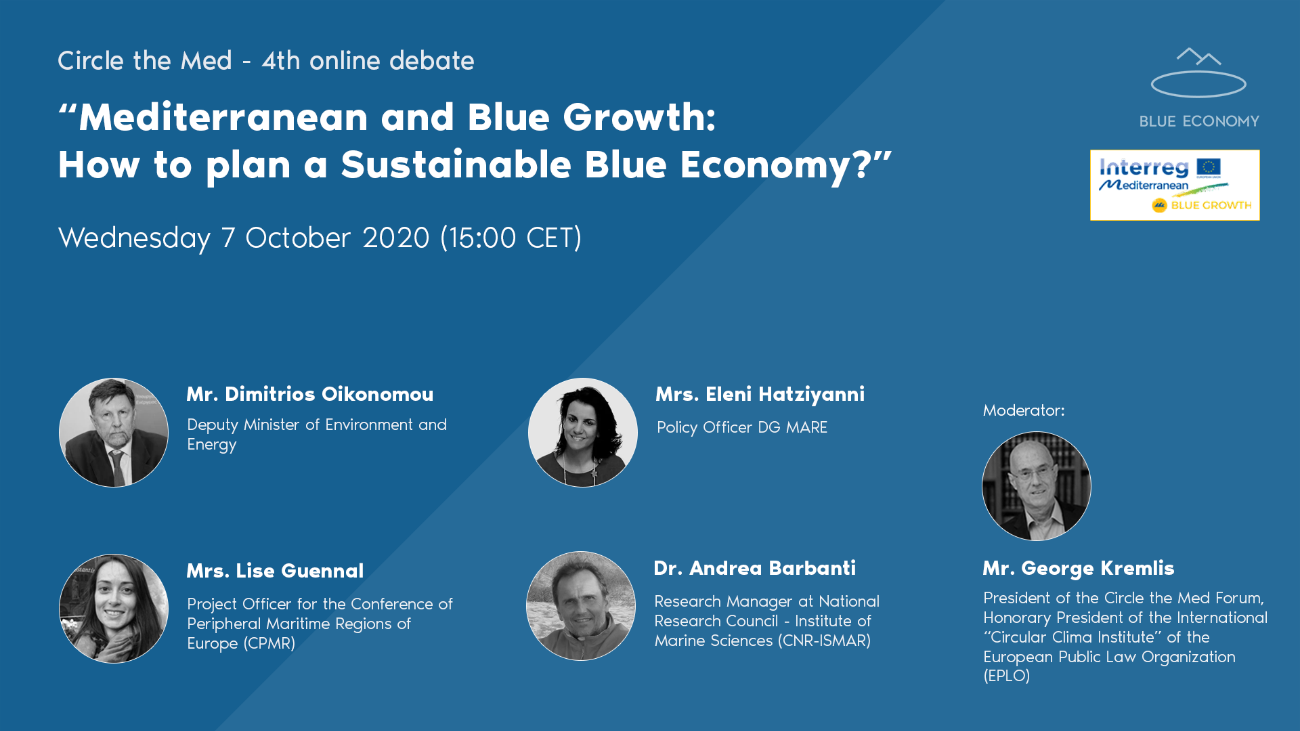 Circle the Med - 4th online debate

"Mediterranean and Blue Growth: How to plan a Sustainable Blue Economy?"

Wednesday 7 October 2020 (15:00 CET)

BLUE ECONOMY

Interreg
Mediterranean
BLUE GROWTH

Mr. Dimitrios Oikonomou
Deputy Minister of Environment and Energy

Mrs. Lise Guennal
Project Officer for the Conference of Peripheral Maritime Regions of Europe (CPMR)

Mrs. Eleni Hatziyanni
Policy Officer DG MARE

Dr. Andrea Barbanti
Research Manager at National Research Council - Institute of Marine Sciences (CNR-ISMAR)

Moderator:

Mr. George Kremlis
President of the Circle the Med Forum, Honorary President of the International "Circular Clima Institute" of the European Public Law Organization (EPLO)